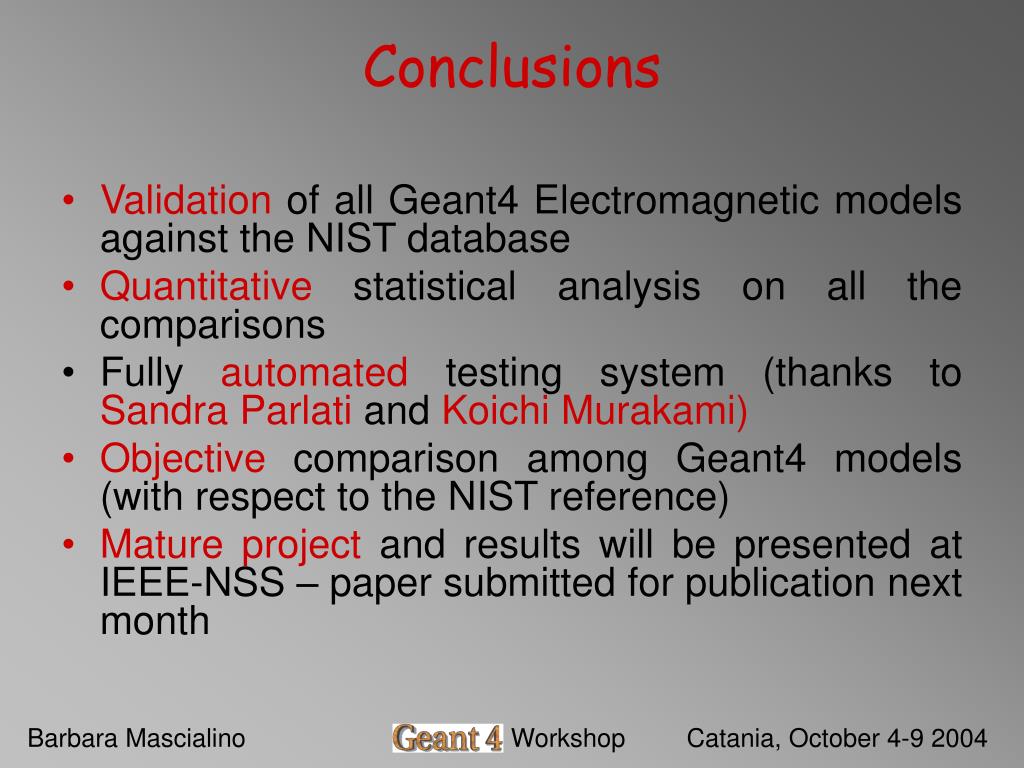 Conclusions

• Validation of all Geant4 Electromagnetic models against the NIST database
• Quantitative statistical analysis on all the comparisons
• Fully automated testing system (thanks to Sandra Parlati and Koichi Murakami)
• Objective comparison among Geant4 models (with respect to the NIST reference)
• Mature project and results will be presented at IEEE-NSS – paper submitted for publication next month

Barbara Mascialino Geant 4 Workshop Catania, October 4-9 2004